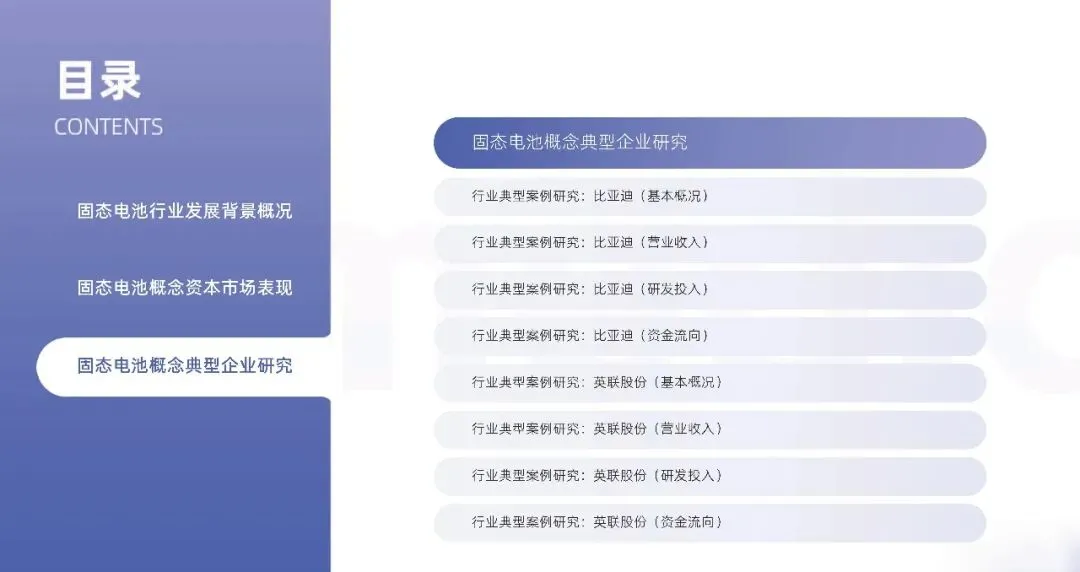 目录
CONTENTS

固态电池行业发展背景概况

固态电池概念资本市场表现

固态电池概念典型企业研究

固态电池概念典型企业研究

行业典型案例研究：比亚迪（基本概况）

行业典型案例研究：比亚迪（营业收入）

行业典型案例研究：比亚迪（研发投入）

行业典型案例研究：比亚迪（资金流向）

行业典型案例研究：英联股份（基本概况）

行业典型案例研究：英联股份（营业收入）

行业典型案例研究：英联股份（研发投入）

行业典型案例研究：英联股份（资金流向）